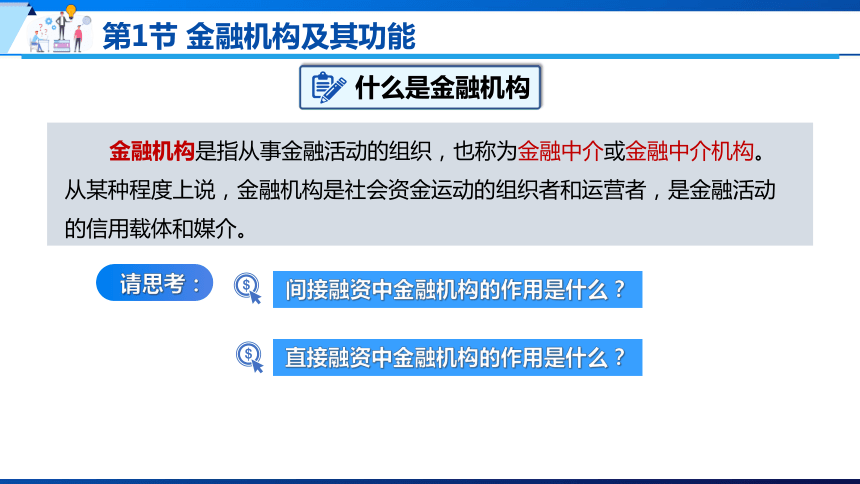 第1节 金融机构及其功能

什么是金融机构

金融机构是指从事金融活动的组织，也称为金融中介或金融中介机构。从某种程度上说，金融机构是社会资金运动的组织者和运营者，是金融活动的信用载体和媒介。

请思考：

间接融资中金融机构的作用是什么？

直接融资中金融机构的作用是什么？